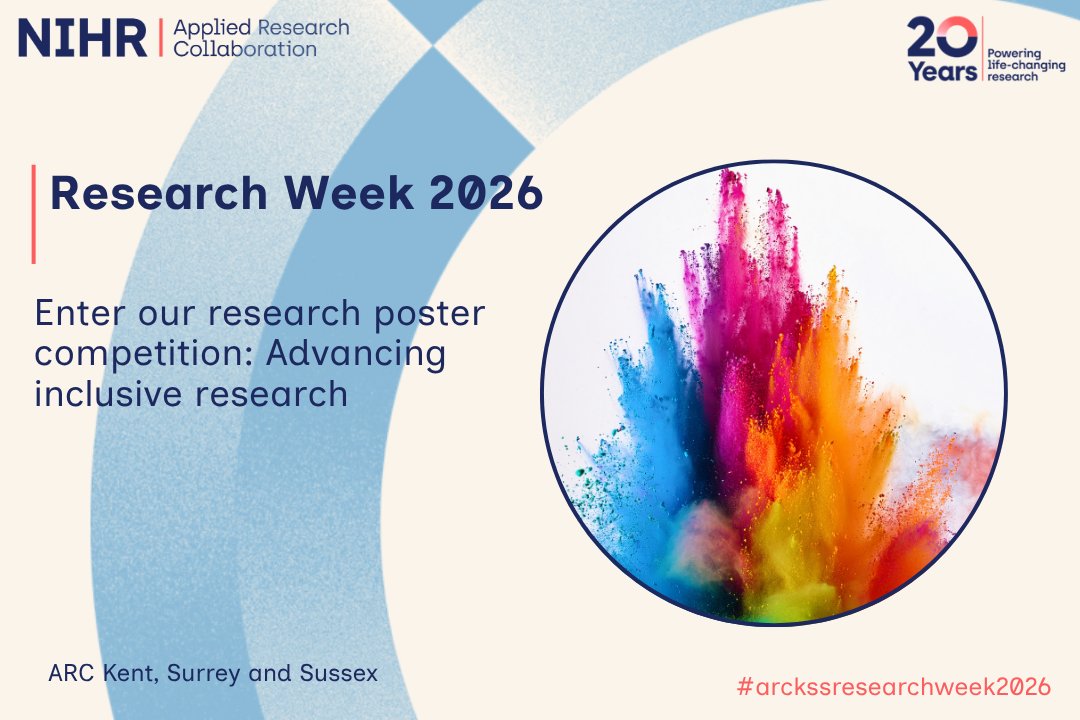 NIHR | Applied Research Collaboration

20 Years | Powering life-changing research

Research Week 2026

Enter our research poster competition: Advancing inclusive research

ARC Kent, Surrey and Sussex

#arckssresearchweek2026